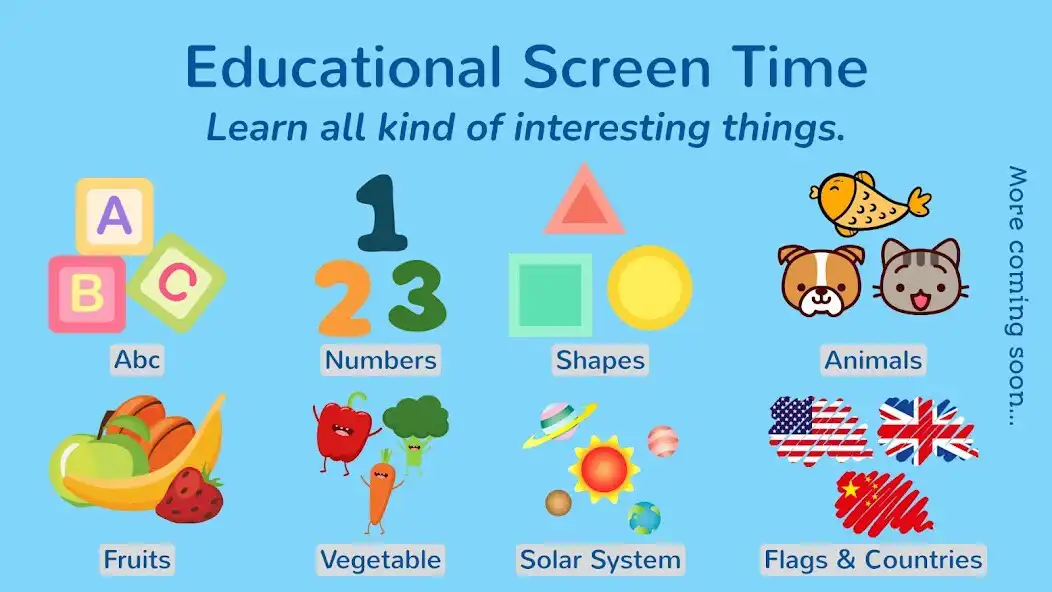 Educational Screen Time
Learn all kind of interesting things.

A
B
C
Abc

1
2 3
Numbers

Shapes

Animals

Fruits

Vegetable

Solar System

Flags & Countries

More coming soon...